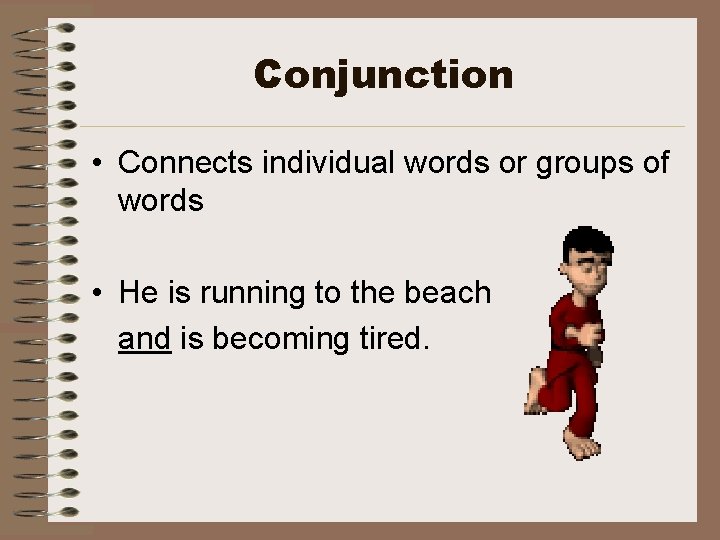 Conjunction

• Connects individual words or groups of words

• He is running to the beach and is becoming tired.